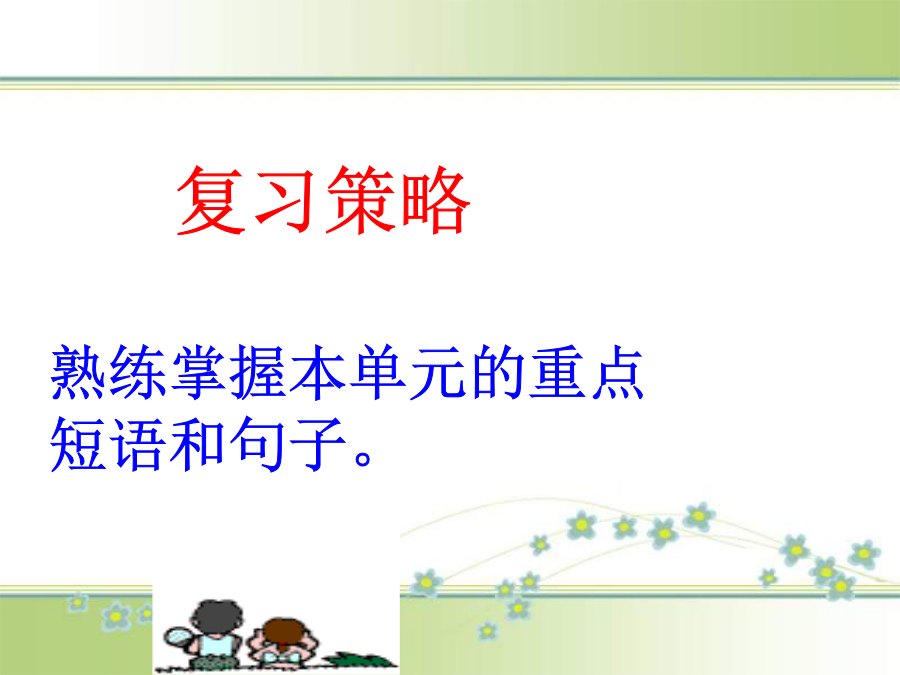 复习策略

熟练掌握本单元的重点短语和句子。